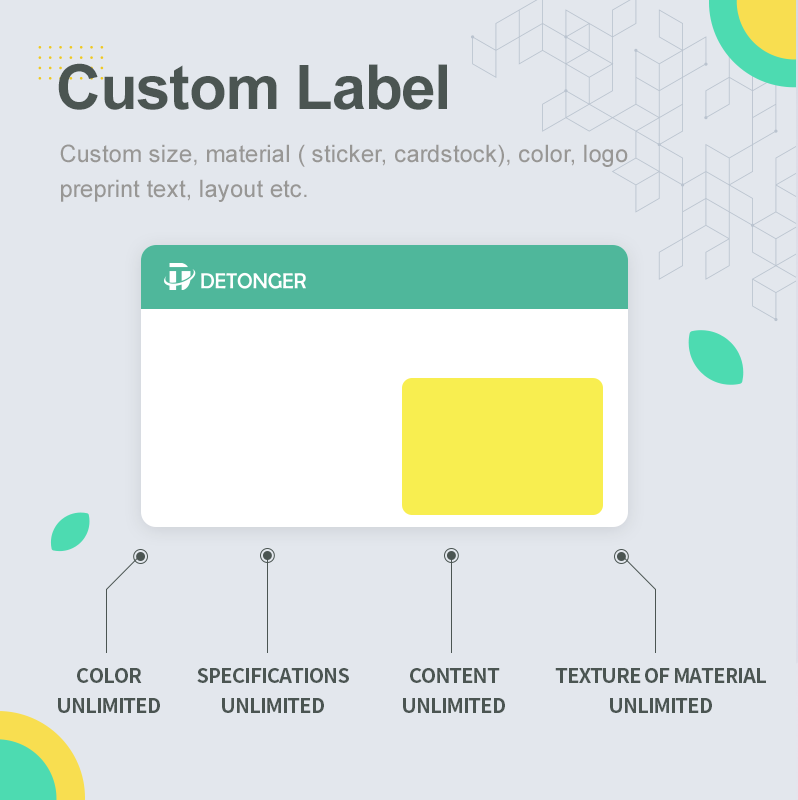 Custom Label

Custom size, material ( sticker, cardstock), color, logo preprint text, layout etc.

DETONGER

COLOR UNLIMITED

SPECIFICATIONS UNLIMITED

CONTENT UNLIMITED

TEXTURE OF MATERIAL UNLIMITED